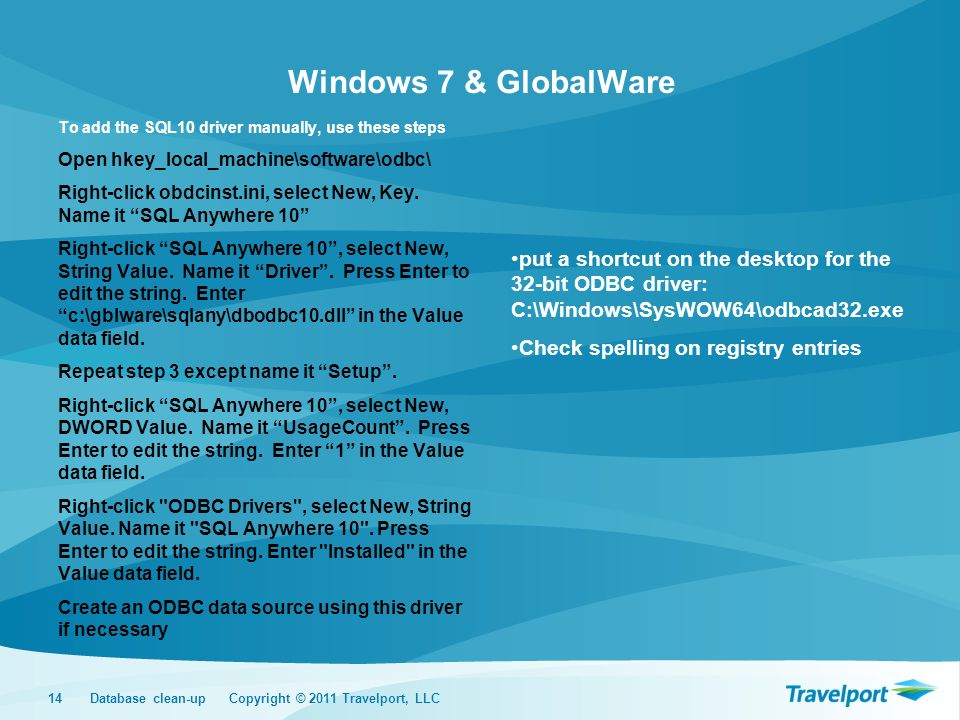 Windows 7 & GlobalWare

To add the SQL10 driver manually, use these steps

Open hkey_local_machine\software\odbc\

Right-click obdcinst.ini, select New, Key. Name it “SQL Anywhere 10”

Right-click “SQL Anywhere 10”, select New, String Value. Name it “Driver”. Press Enter to edit the string. Enter “c:\gblware\sqlany\dbodbc10.dll” in the Value data field.

Repeat step 3 except name it “Setup”.

Right-click “SQL Anywhere 10”, select New, DWORD Value. Name it “UsageCount”. Press Enter to edit the string. Enter “1” in the Value data field.

Right-click "ODBC Drivers", select New, String Value. Name it "SQL Anywhere 10". Press Enter to edit the string. Enter "Installed" in the Value data field.

Create an ODBC data source using this driver if necessary

•put a shortcut on the desktop for the 32-bit ODBC driver: C:\Windows\SysWOW64\odbcad32.exe

•Check spelling on registry entries

14 Database clean-up Copyright © 2011 Travelport, LLC

Travelport